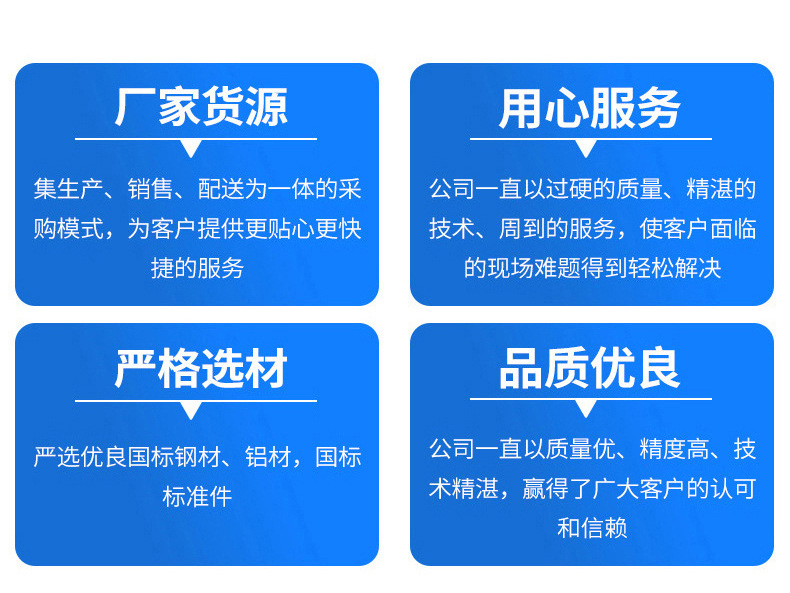 厂家货源

集生产、销售、配送为一体的采购模式，为客户提供更贴心更快捷的服务

用心服务

公司一直以过硬的质量、精湛的技术、周到的服务，使客户面临的现场难题得到轻松解决

严格选材

严选优良国标钢材、铝材，国标标准件

品质优良

公司一直以质量优、精度高、技术精湛，赢得了广大客户的认可和信赖